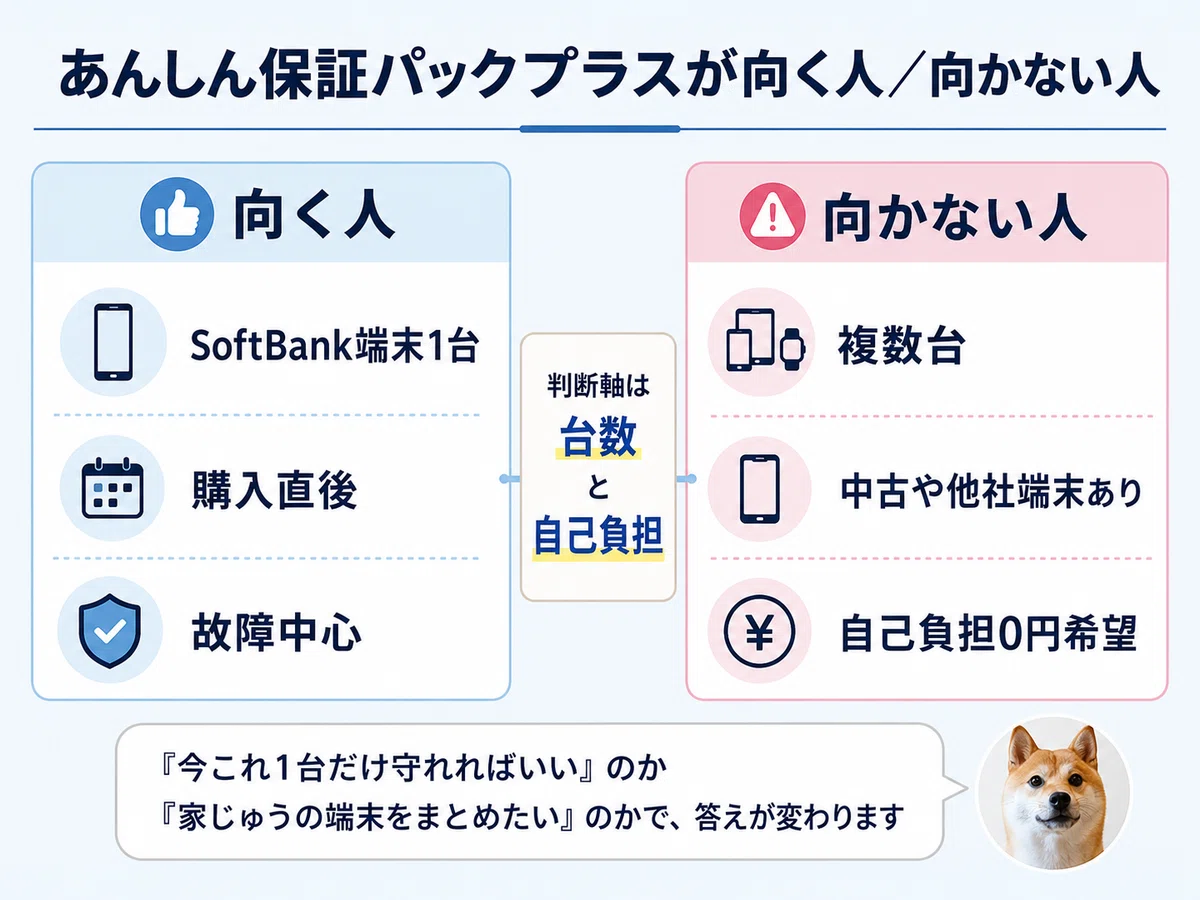 あんしん保証パックプラスが向く人／向かない人

向く人

SoftBank端末1台

購入直後

故障中心

判断軸は
台数
と
自己負担

向かない人

複数台

中古や他社端末あり

自己負担0円希望

『今これ1台だけ守れればいい』のか
『家じゅうの端末をまとめたい』のかで、答えが変わります